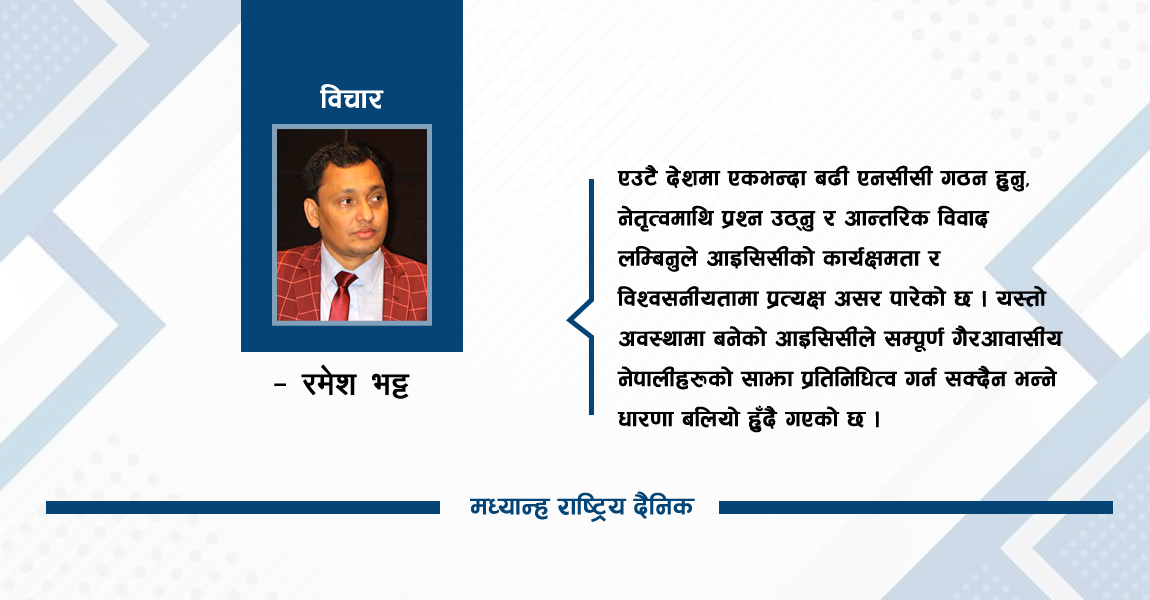 विचार

- रमेश भट्ट

एउटै देशमा एकभन्दा बढी एनसीसी गठन हुनु, नेतृत्वमाथि प्रश्न उठ्नु र आन्तरिक विवाद लम्बिनुले आइसिसीको कार्यक्षमता र विश्वसनीयतामा प्रत्यक्ष असर पारेको छ । यस्तो अवस्थामा बनेको आइसिसीले सम्पूर्ण गैरआवासीय नेपालीहरुको साझा प्रतिनिधित्व गर्न सक्दैन भन्ने धारणा बलियो हुँदै गएको छ ।

मध्यान्ह राष्ट्रिय दैनिक